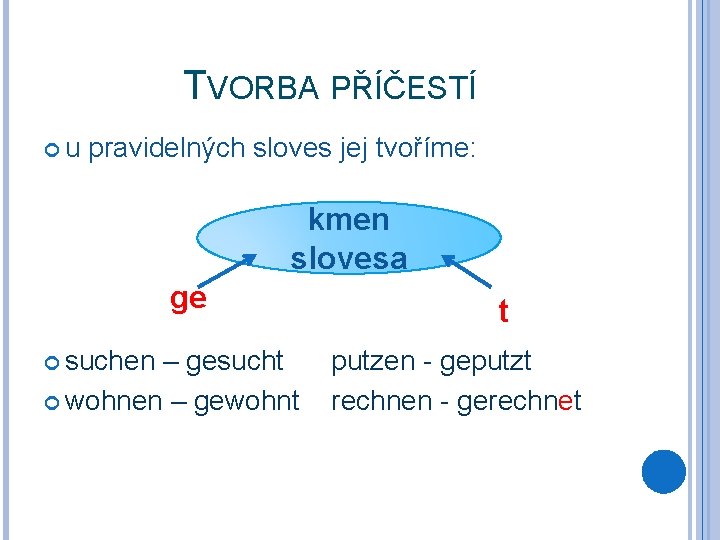 TVORBA PŘÍČESTÍ

u pravidelných sloves jej tvoříme:

kmen slovesa

ge

t

suchen – gesucht putzen - geputzt

wohnen – gewohnt rechnen - gerechnet